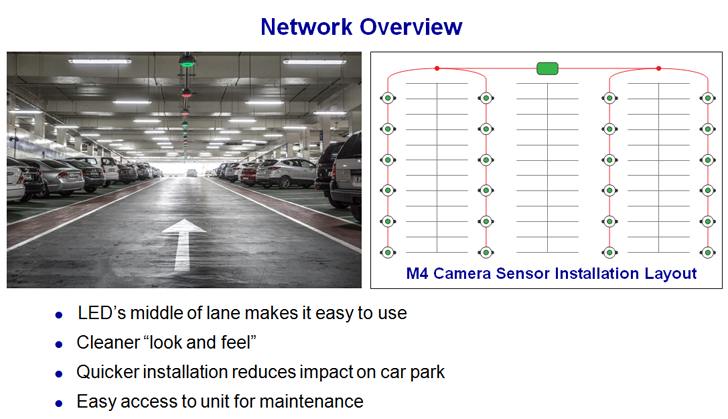 Network Overview

M4 Camera Sensor Installation Layout

- LED’s middle of lane makes it easy to use
- Cleaner “look and feel”
- Quicker installation reduces impact on car park
- Easy access to unit for maintenance